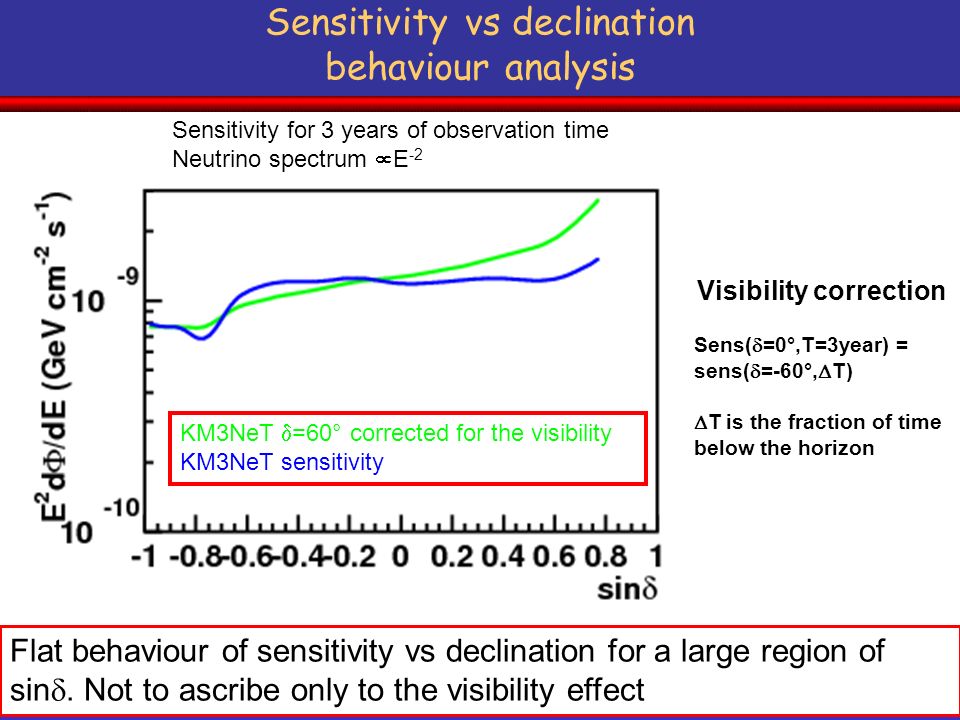 Sensitivity vs declination behaviour analysis

Sensitivity for 3 years of observation time
Neutrino spectrum $\propto E^{-2}$

$E^2 d\Phi/dE$ (GeV cm$^{-2}$ s$^{-1}$)

$10^{-9}$

$10^{-10}$

KM3NeT $\delta$=60° corrected for the visibility
KM3NeT sensitivity

-1 -0.8 -0.6 -0.4 -0.2 0 0.2 0.4 0.6 0.8 1
sin$\delta$

Visibility correction

Sens($\delta$=0°,T=3year) = sens($\delta$=-60°,$\Delta$T)

$\Delta$T is the fraction of time below the horizon

Flat behaviour of sensitivity vs declination for a large region of sin$\delta$. Not to ascribe only to the visibility effect